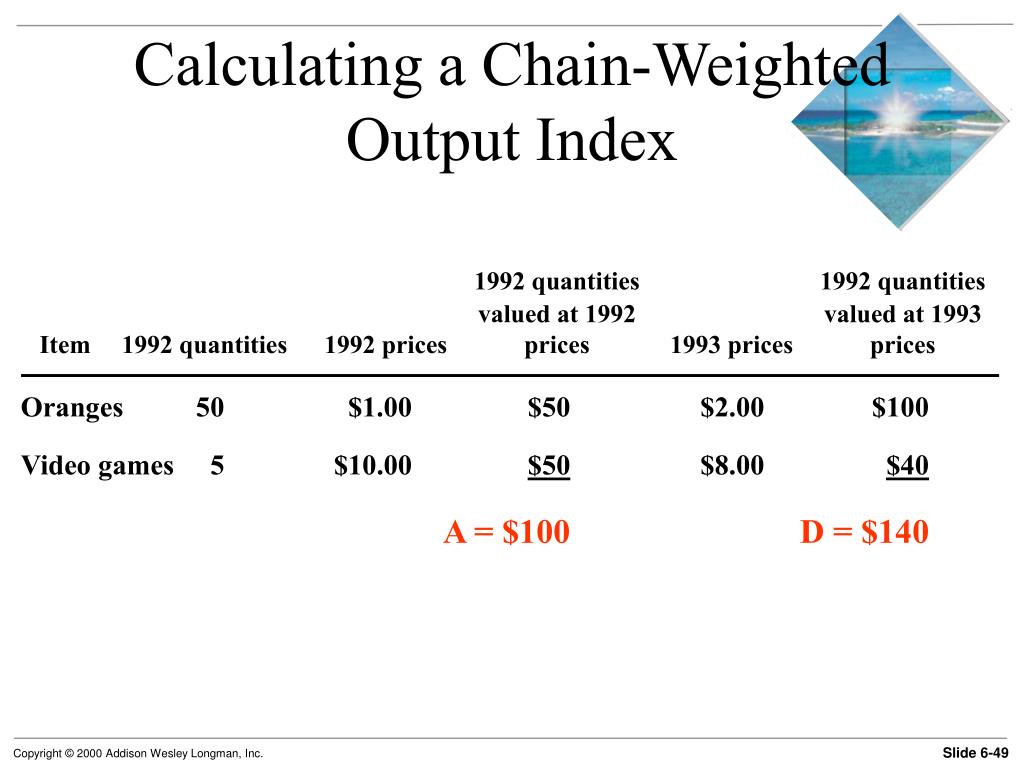 Calculating a Chain-Weighted Output Index

| Item | 1992 quantities | 1992 prices | 1992 quantities valued at 1992 prices | 1993 prices | 1992 quantities valued at 1993 prices |
|---|---|---|---|---|---|
| Oranges | 50 | \$1.00 | \$50 | \$2.00 | \$100 |
| Video games | 5 | \$10.00 | \$50 | \$8.00 | \$40 |
| | | | A = \$100 | | D = \$140 |

Copyright © 2000 Addison Wesley Longman, Inc.

Slide 6-49